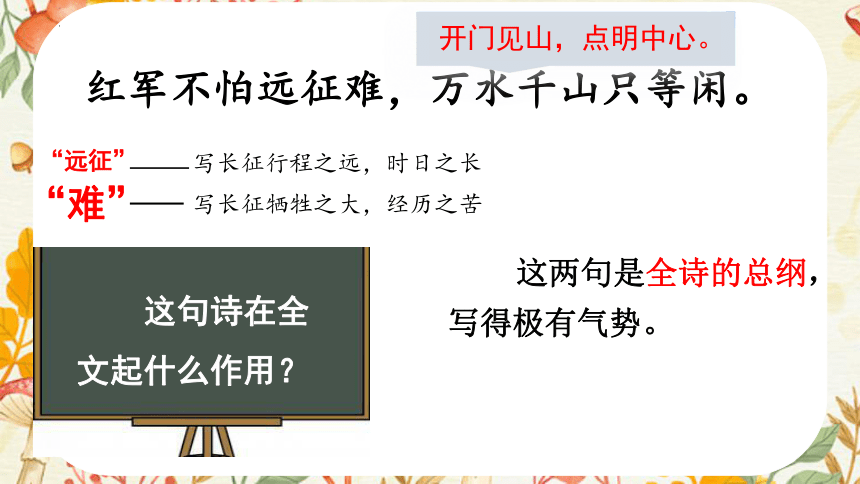 开门见山，点明中心。

红军不怕远征难，万水千山只等闲。

“远征”——写长征行程之远，时日之长

“难”——写长征牺牲之大，经历之苦

这句诗在全文起什么作用？

这两句是全诗的总纲，写得极有气势。